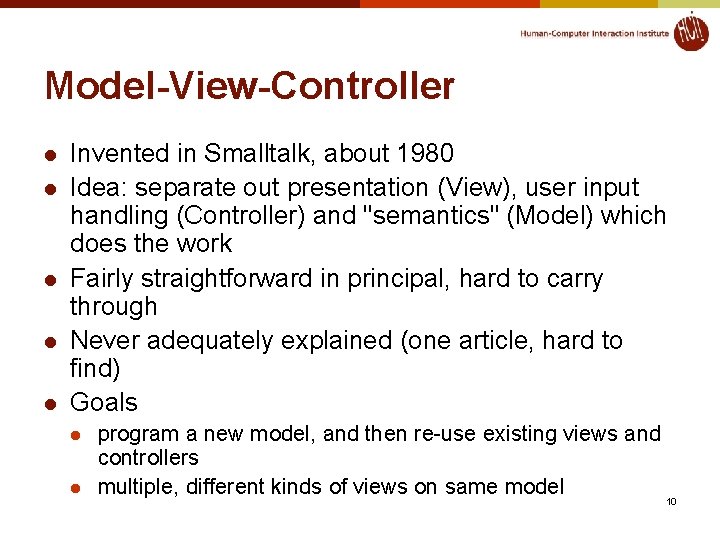 Human-Computer Interaction Institute HCII

Model-View-Controller

- Invented in Smalltalk, about 1980
- Idea: separate out presentation (View), user input handling (Controller) and "semantics" (Model) which does the work
- Fairly straightforward in principal, hard to carry through
- Never adequately explained (one article, hard to find)
- Goals
  - program a new model, and then re-use existing views and controllers
  - multiple, different kinds of views on same model

10